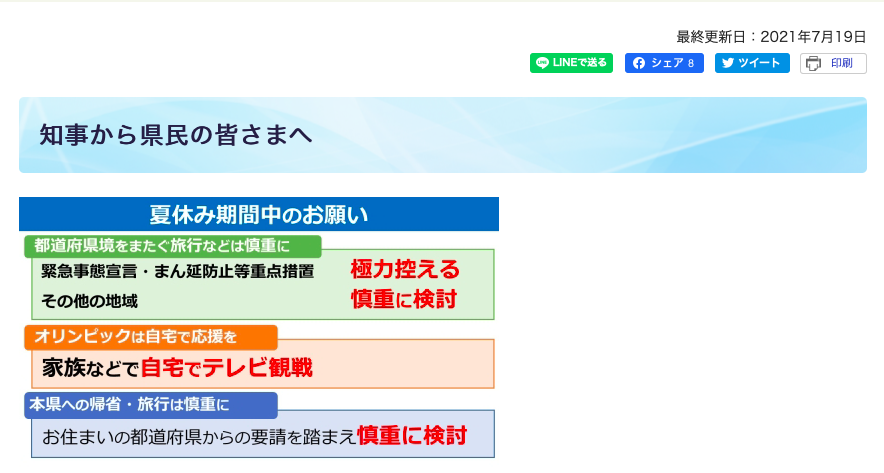 最終更新日：2021年7月19日

LINEで送る　シェア 8　ツイート　印刷

知事から県民の皆さまへ

夏休み期間中のお願い

都道府県境をまたぐ旅行などは慎重に

緊急事態宣言・まん延防止等重点措置　極力控える

その他の地域　慎重に検討

オリンピックは自宅で応援を

家族などで自宅でテレビ観戦

本県への帰省・旅行は慎重に

お住まいの都道府県からの要請を踏まえ慎重に検討